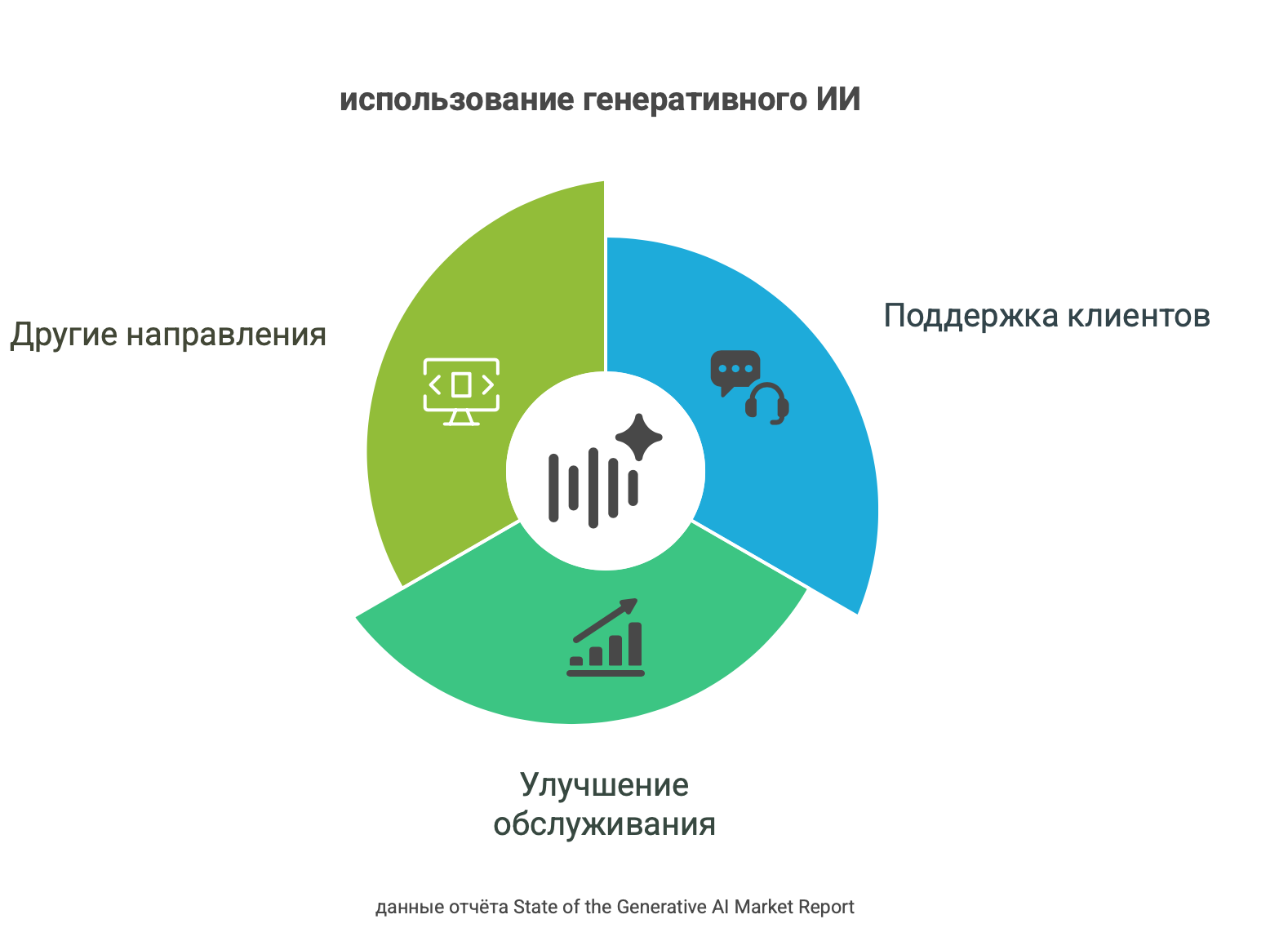 использование генеративного ИИ

Другие направления

Поддержка клиентов

Улучшение обслуживания

данные отчёта State of the Generative AI Market Report